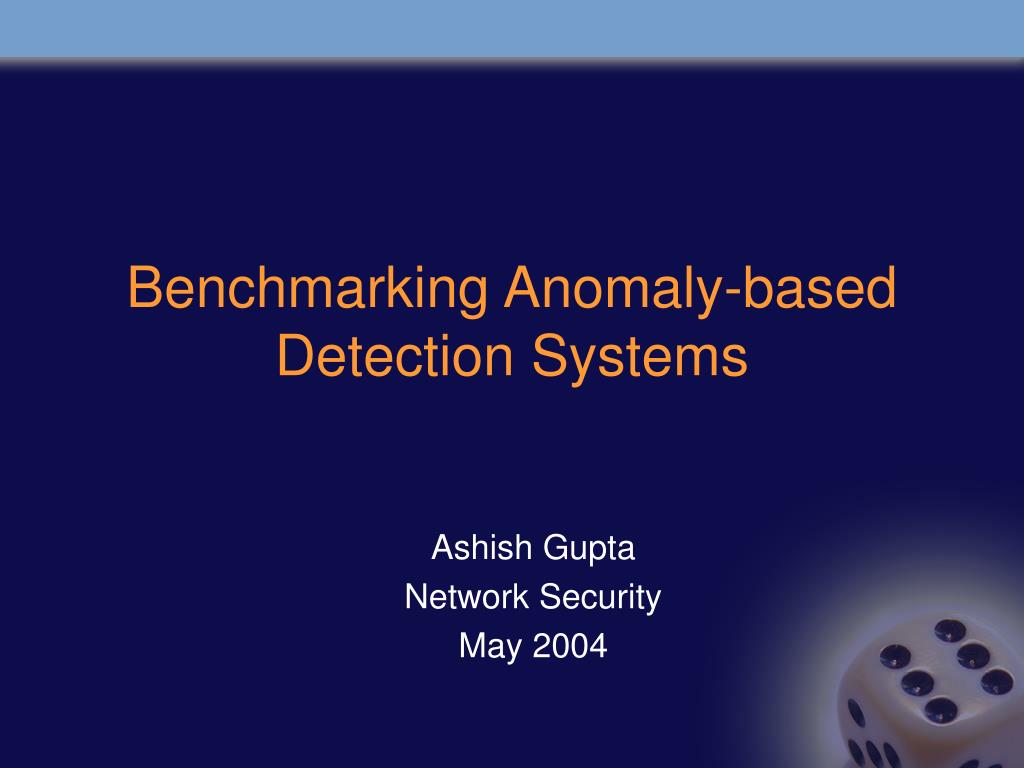 Benchmarking Anomaly-based Detection Systems

Ashish Gupta
Network Security
May 2004